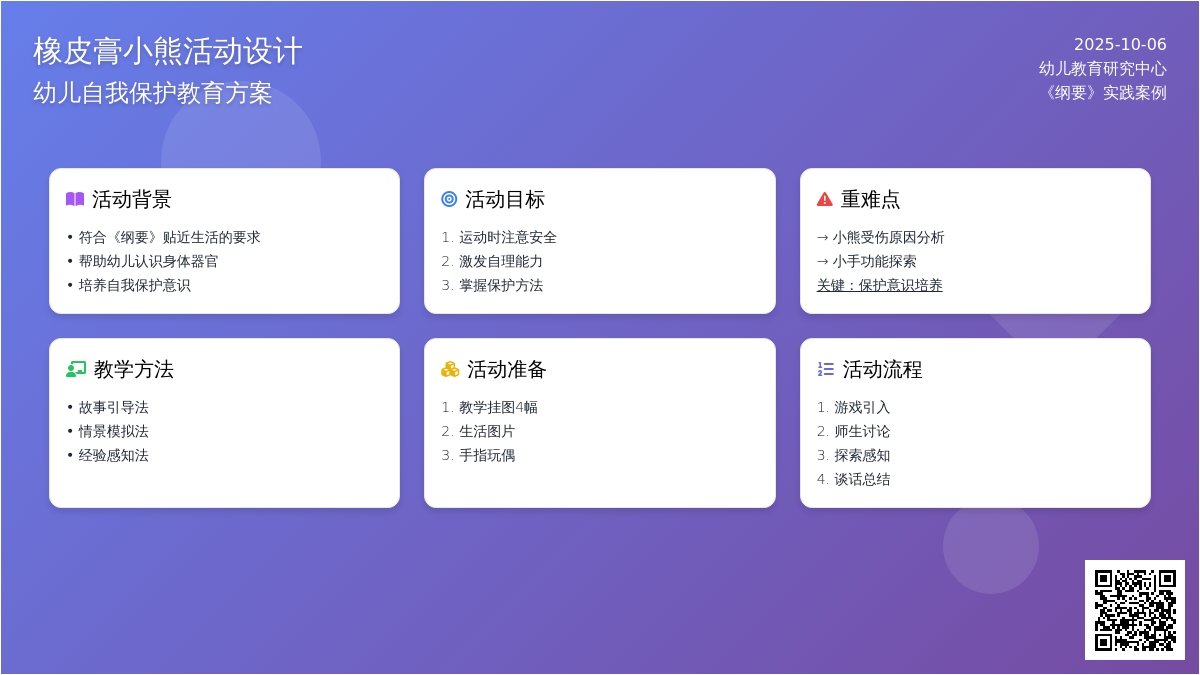 橡皮膏小熊活动设计
幼儿自我保护教育方案

2025-10-06
幼儿教育研究中心
《纲要》实践案例

活动背景
• 符合《纲要》贴近生活的要求
• 帮助幼儿认识身体器官
• 培养自我保护意识

活动目标
1. 运动时注意安全
2. 激发自理能力
3. 掌握保护方法

重难点
→ 小熊受伤原因分析
→ 小手功能探索
关键：保护意识培养

教学方法
• 故事引导法
• 情景模拟法
• 经验感知法

活动准备
1. 教学挂图4幅
2. 生活图片
3. 手指玩偶

活动流程
1. 游戏引入
2. 师生讨论
3. 探索感知
4. 谈话总结